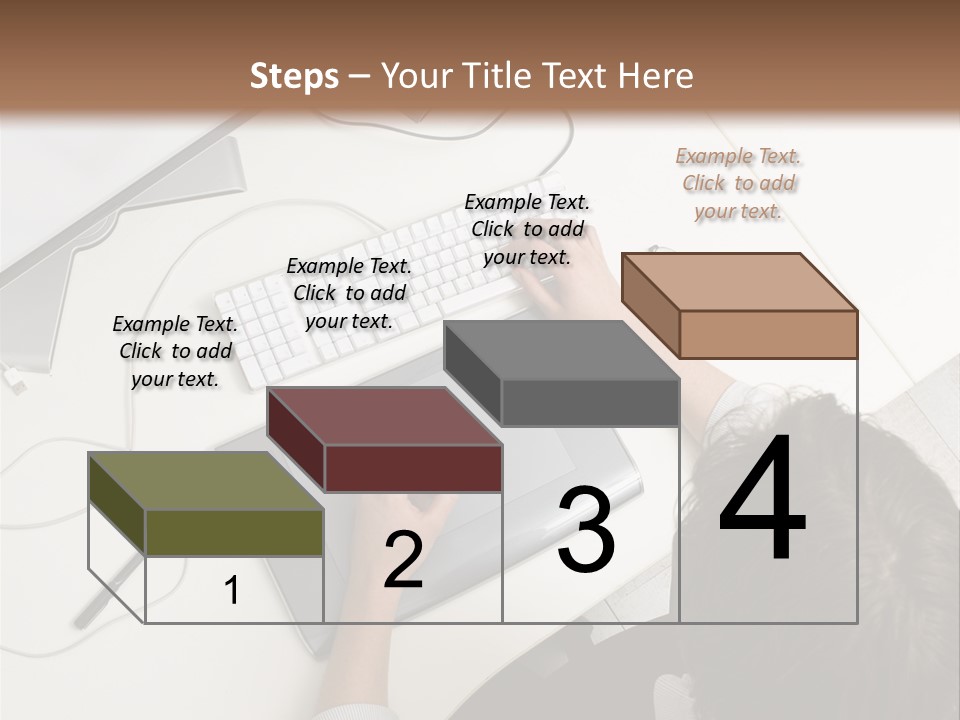 Steps – Your Title Text Here

Example Text. Click to add your text.

Example Text. Click to add your text.

Example Text. Click to add your text.

Example Text. Click to add your text.

1

2

3

4